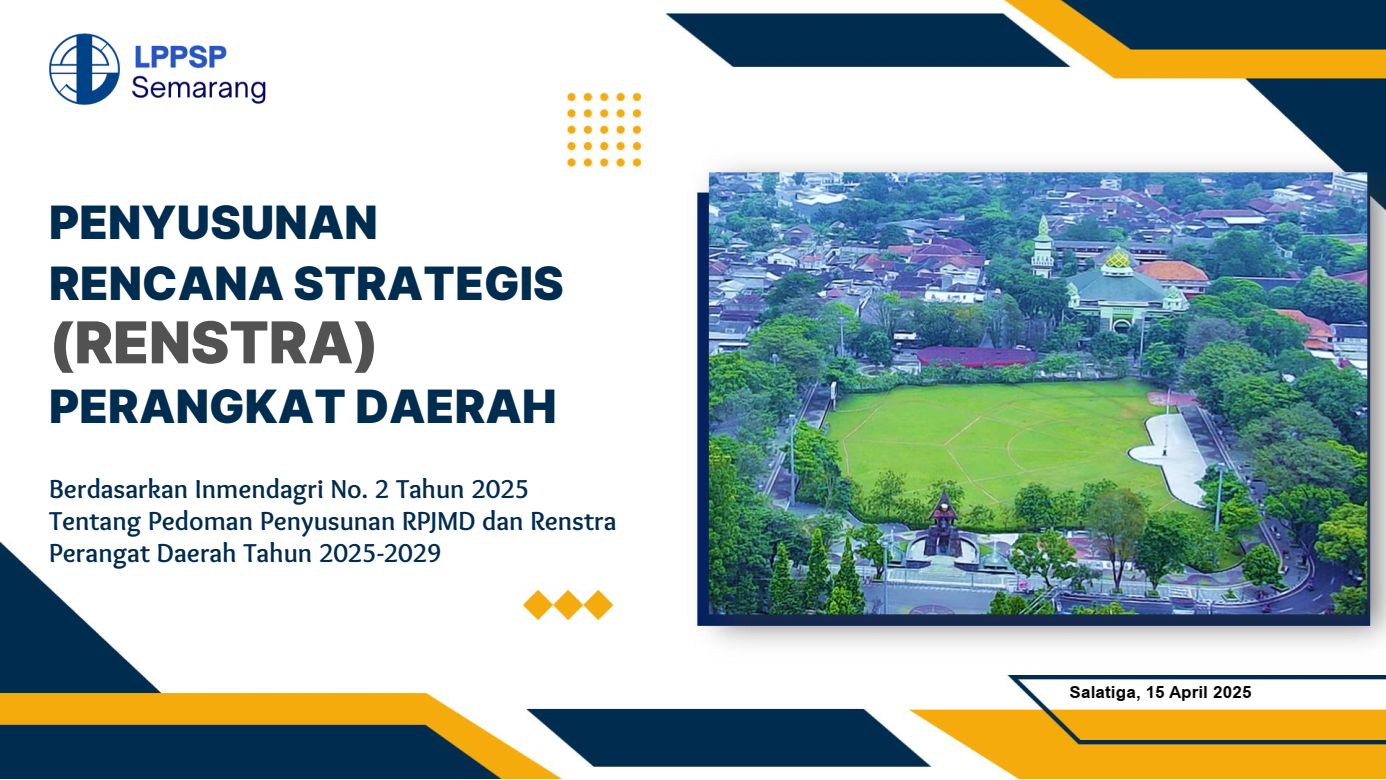 LPPSP
Semarang

PENYUSUNAN RENCANA STRATEGIS (RENSTRA) PERANGKAT DAERAH

Berdasarkan Inmendagri No. 2 Tahun 2025 Tentang Pedoman Penyusunan RPJMD dan Renstra Perangat Daerah Tahun 2025-2029

Salatiga, 15 April 2025